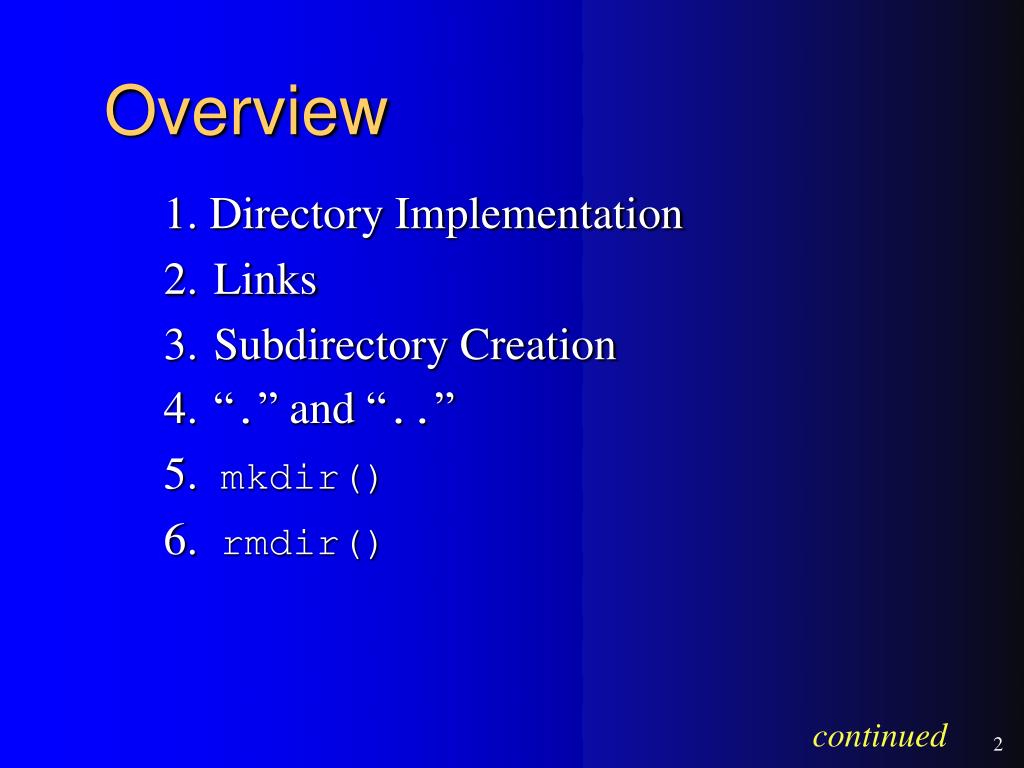 Overview

1. Directory Implementation
2. Links
3. Subdirectory Creation
4. “.” and “. .”
5. mkdir()
6. rmdir()

continued

2